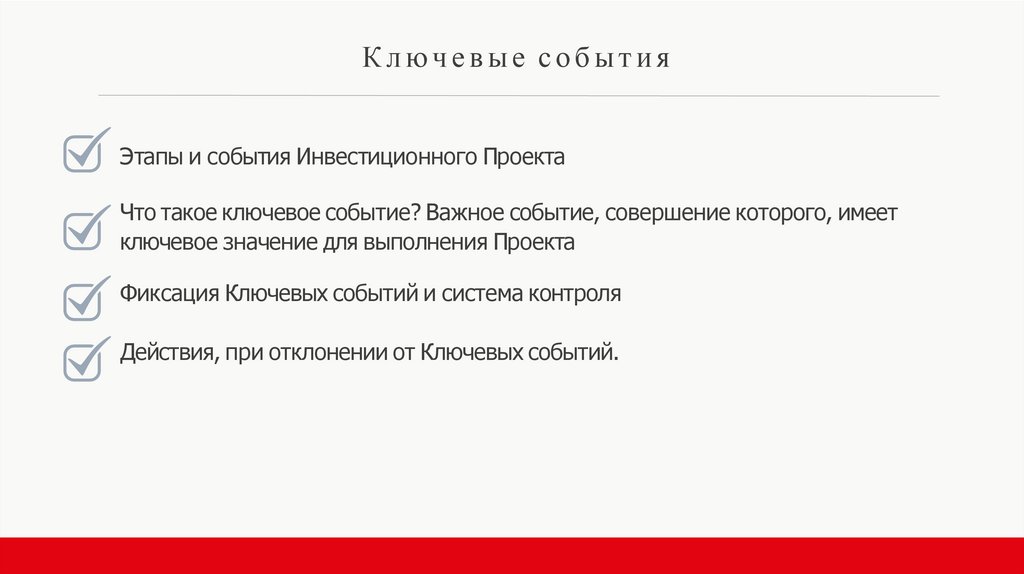 Ключевые события

Этапы и события Инвестиционного Проекта

Что такое ключевое событие? Важное событие, совершение которого, имеет ключевое значение для выполнения Проекта

Фиксация Ключевых событий и система контроля

Действия, при отклонении от Ключевых событий.